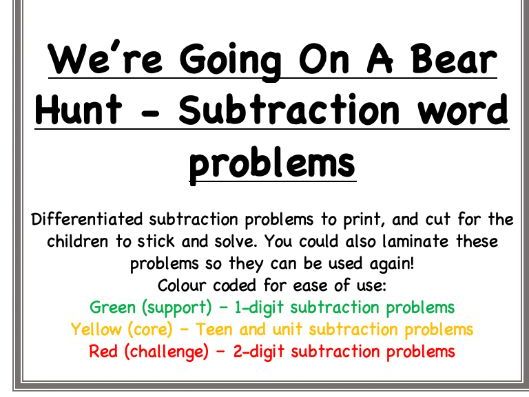 We're Going On A Bear Hunt - Subtraction word problems

Differentiated subtraction problems to print, and cut for the children to stick and solve. You could also laminate these problems so they can be used again!
Colour coded for ease of use:
Green (support) – 1-digit subtraction problems
Yellow (core) – Teen and unit subtraction problems
Red (challenge) – 2-digit subtraction problems